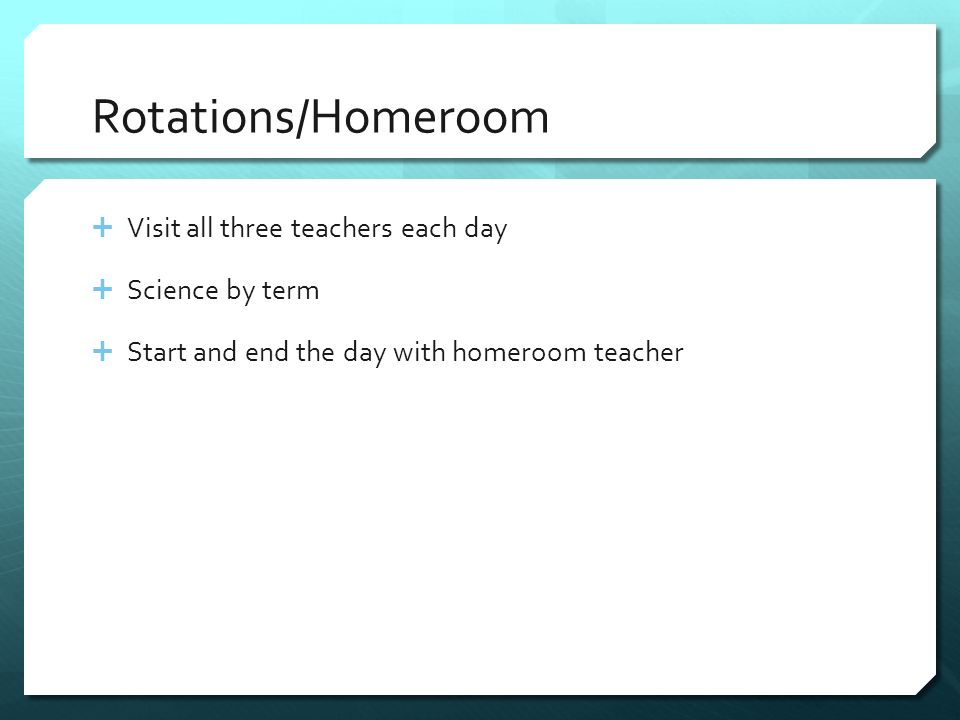 Rotations/Homeroom

+ Visit all three teachers each day

+ Science by term

+ Start and end the day with homeroom teacher